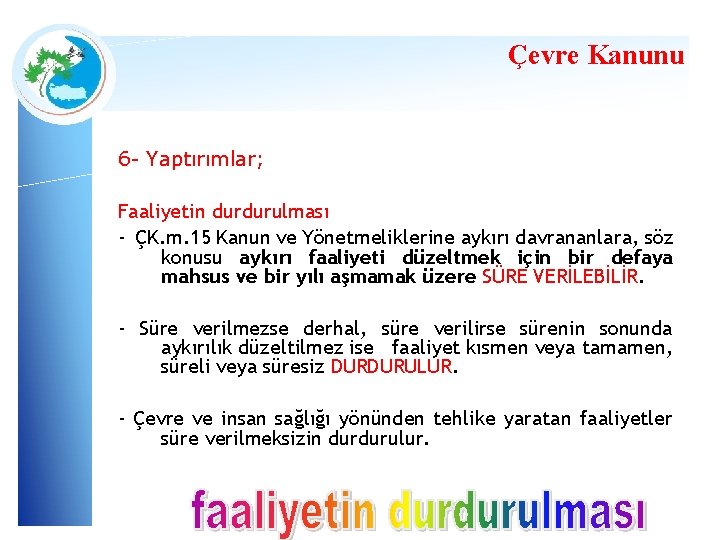 Çevre Kanunu

6- Yaptırımlar;

Faaliyetin durdurulması

- ÇK.m.15 Kanun ve Yönetmeliklerine aykırı davrananlara, söz konusu aykırı faaliyeti düzeltmek için bir defaya mahsus ve bir yılı aşmamak üzere SÜRE VERİLEBİLİR.

- Süre verilmezse derhal, süre verilirse sürenin sonunda aykırılık düzeltilmez ise faaliyet kısmen veya tamamen, süreli veya süresiz DURDURULUR.

- Çevre ve insan sağlığı yönünden tehlike yaratan faaliyetler süre verilmeksizin durdurulur.

faaliyetin durdurulması